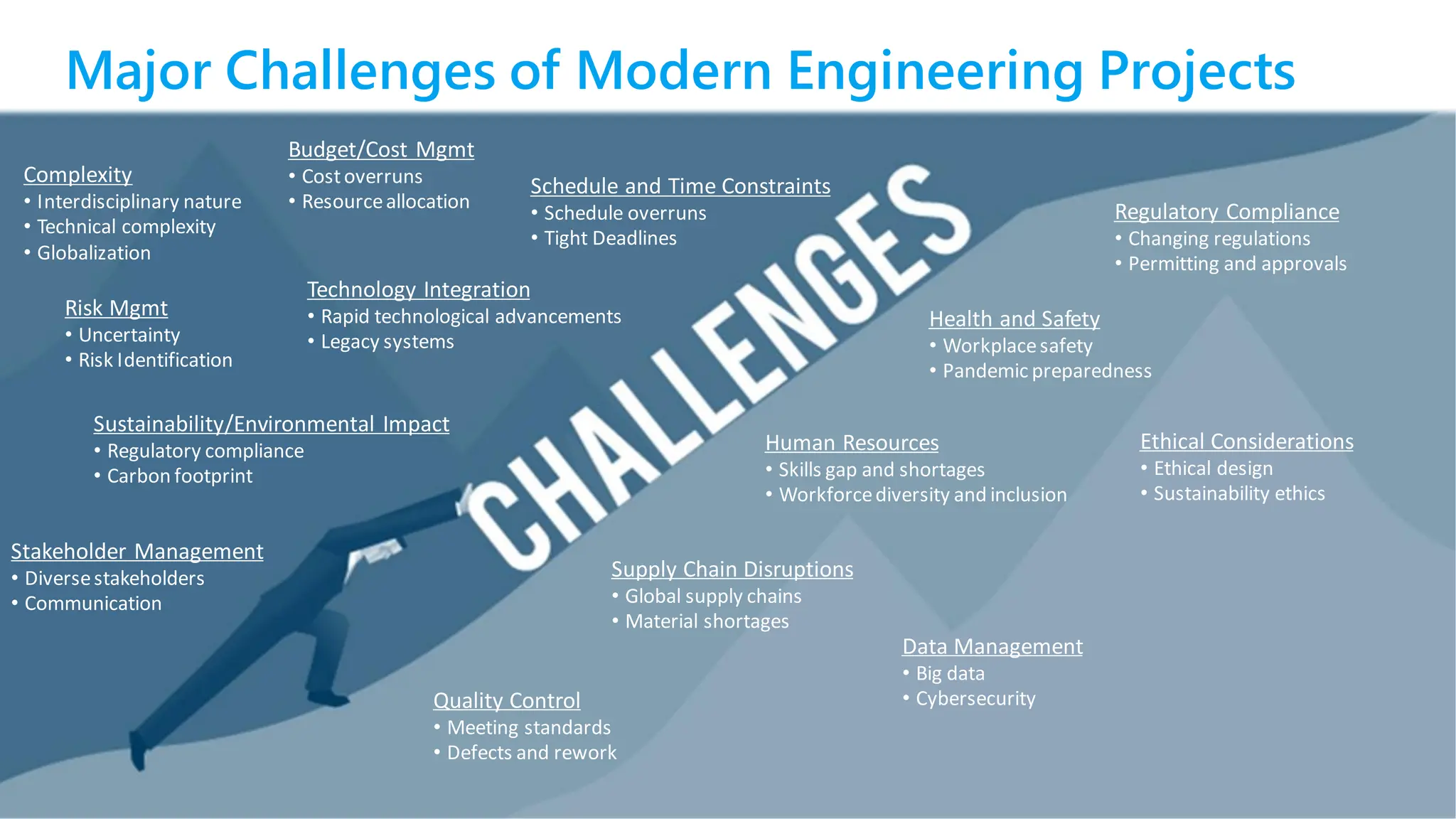 Major Challenges of Modern Engineering Projects

Complexity
• Interdisciplinary nature
• Technical complexity
• Globalization

Budget/Cost Mgmt
• Cost overruns
• Resource allocation

Schedule and Time Constraints
• Schedule overruns
• Tight Deadlines

Regulatory Compliance
• Changing regulations
• Permitting and approvals

Risk Mgmt
• Uncertainty
• Risk Identification

Technology Integration
• Rapid technological advancements
• Legacy systems

CHALLENGES

Health and Safety
• Workplace safety
• Pandemic preparedness

Sustainability/Environmental Impact
• Regulatory compliance
• Carbon footprint

Human Resources
• Skills gap and shortages
• Workforce diversity and inclusion

Ethical Considerations
• Ethical design
• Sustainability ethics

Stakeholder Management
• Diverse stakeholders
• Communication

Supply Chain Disruptions
• Global supply chains
• Material shortages

Data Management
• Big data
• Cybersecurity

Quality Control
• Meeting standards
• Defects and rework